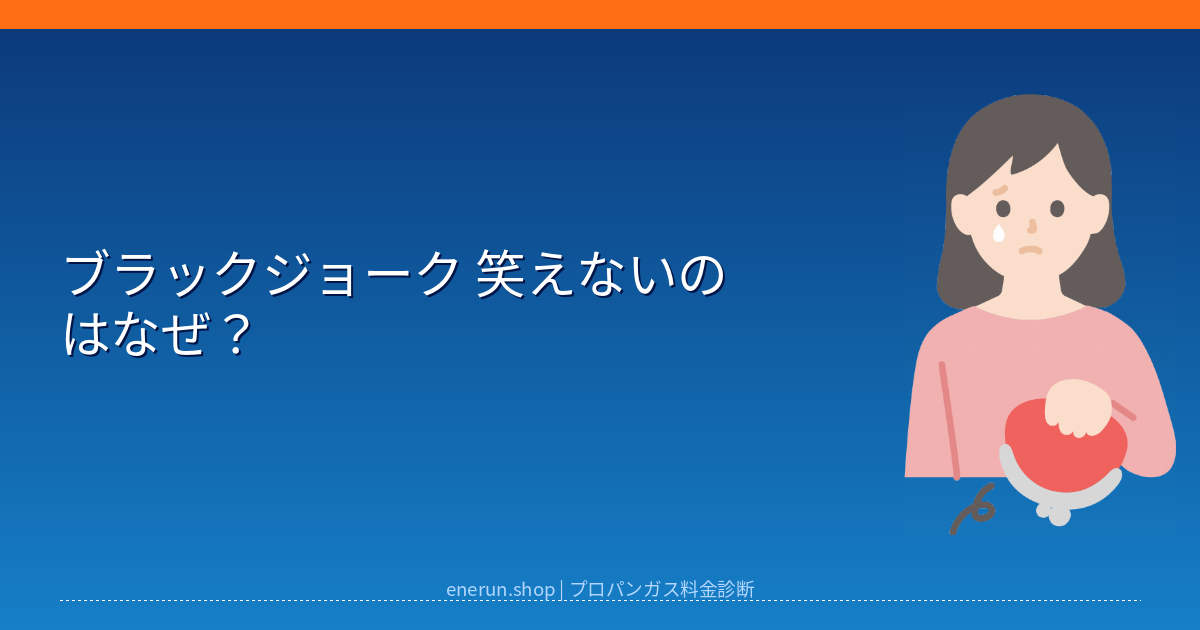 ブラックジョーク 笑えないのはなぜ？

enerun.shop | プロパンガス料金診断